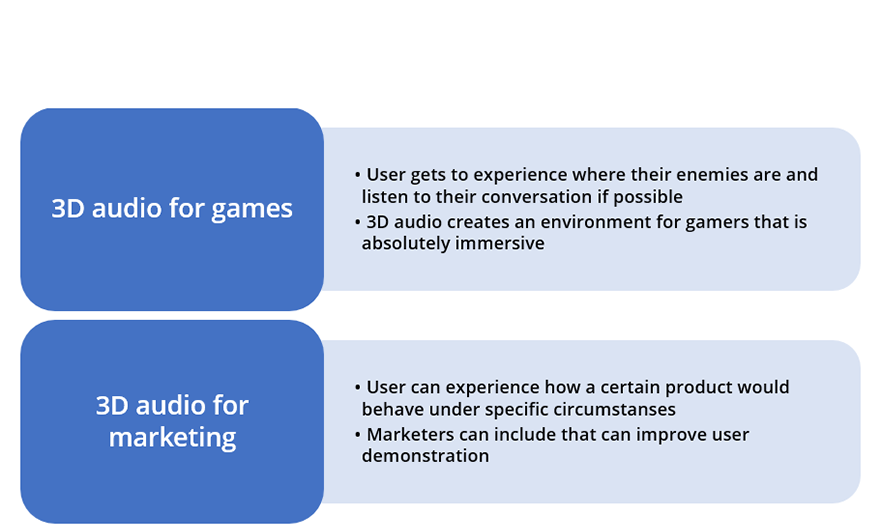 3D audio for games

• User gets to experience where their enemies are and listen to their conversation if possible
• 3D audio creates an environment for gamers that is absolutely immersive

3D audio for marketing

• User can experience how a certain product would behave under specific circumstanses
• Marketers can include that can improve user demonstration